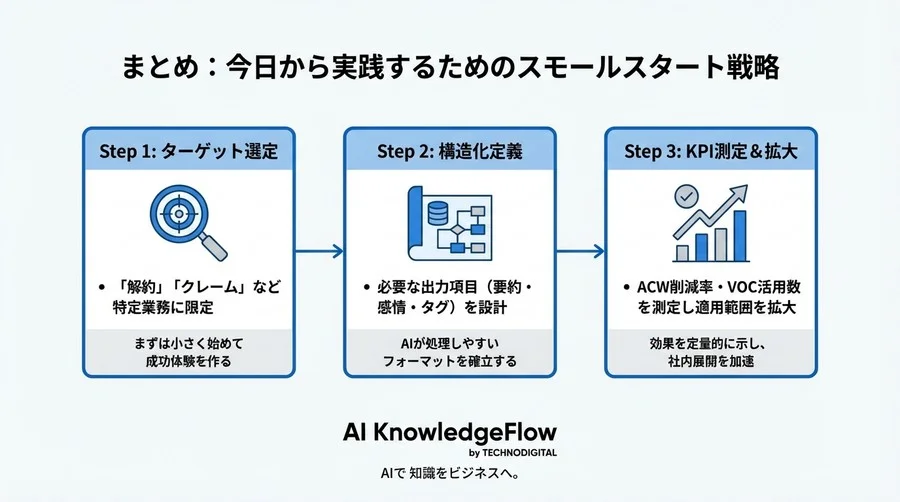 まとめ：今日から実践するためのスモールスタート戦略

Step 1: ターゲット選定

• 「解約」「クレーム」など特定業務に限定

まずは小さく始めて成功体験を作る

Step 2: 構造化定義

• 必要な出力項目（要約・感情・タグ）を設計

AIが処理しやすいフォーマットを確立する

Step 3: KPI測定＆拡大

• ACW削減率・VOC活用数を測定し適用範囲を拡大

効果を定量的に示し、社内展開を加速

AI KnowledgeFlow
by TECHNODIGITAL
AIで 知識をビジネスへ。